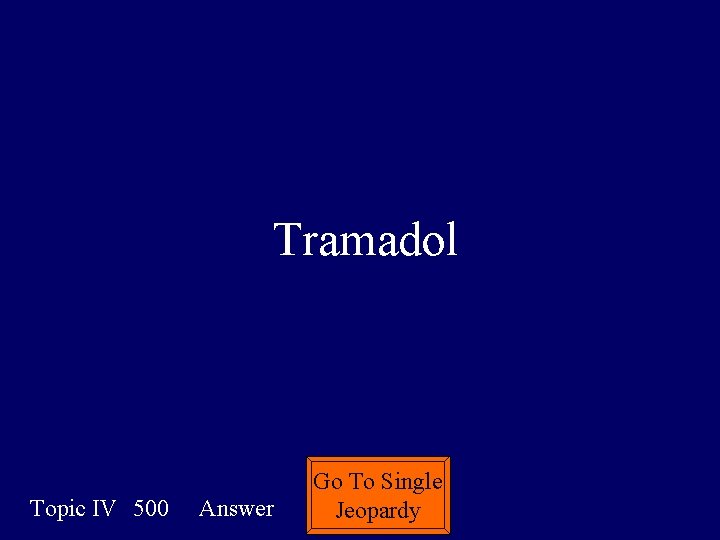 Tramadol

Topic IV 500 Answer

Go To Single Jeopardy